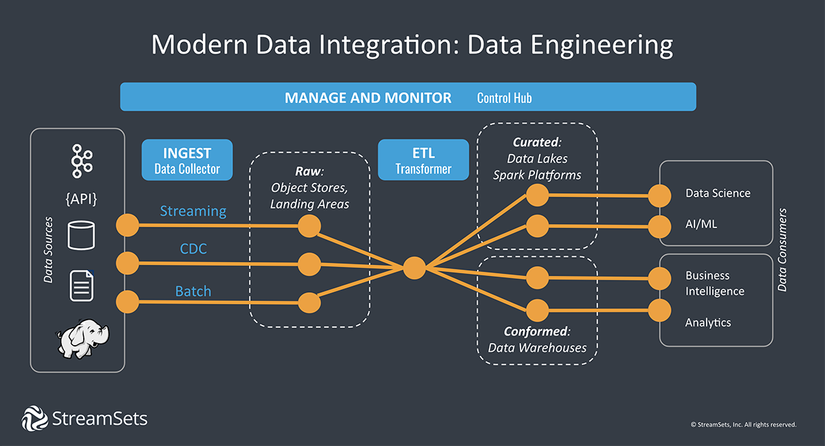 Modern Data Integration: Data Engineering

MANAGE AND MONITOR Control Hub

Data Sources

{API}

INGEST
Data Collector

Streaming

CDC

Batch

Raw:
Object Stores,
Landing Areas

ETL
Transformer

Curated:
Data Lakes
Spark Platforms

Conformed:
Data Warehouses

Data Science

AI/ML

Business Intelligence

Analytics

Data Consumers

StreamSets

© StreamSets, Inc. All rights reserved.